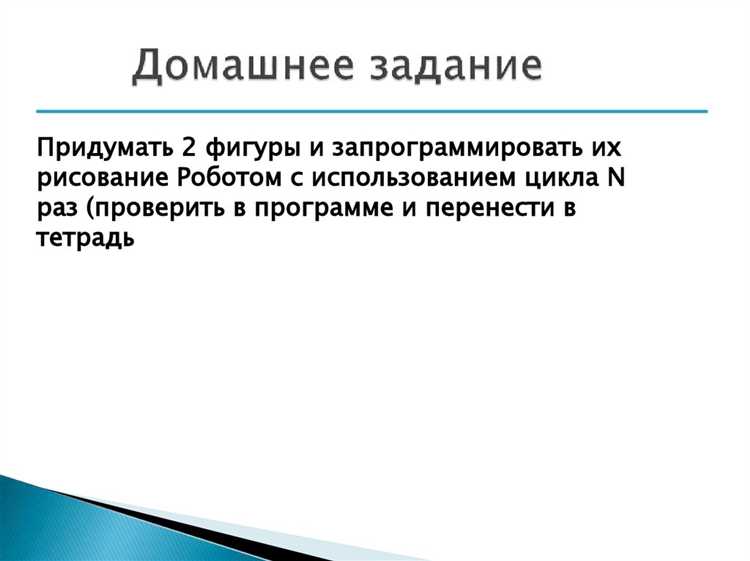 Домашнее задание

Придумать 2 фигуры и запрограммировать их рисование Роботом с использованием цикла N раз (проверить в программе и перенести в тетрадь